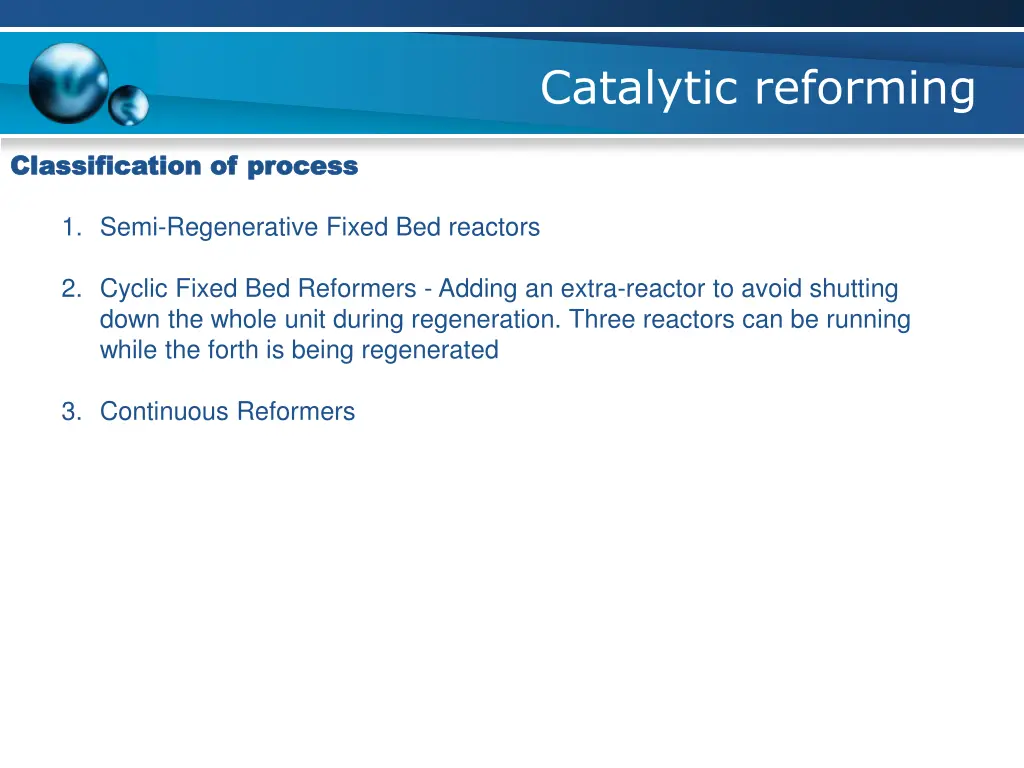 Catalytic reforming

Classification of process

1. Semi-Regenerative Fixed Bed reactors

2. Cyclic Fixed Bed Reformers - Adding an extra-reactor to avoid shutting down the whole unit during regeneration. Three reactors can be running while the forth is being regenerated

3. Continuous Reformers